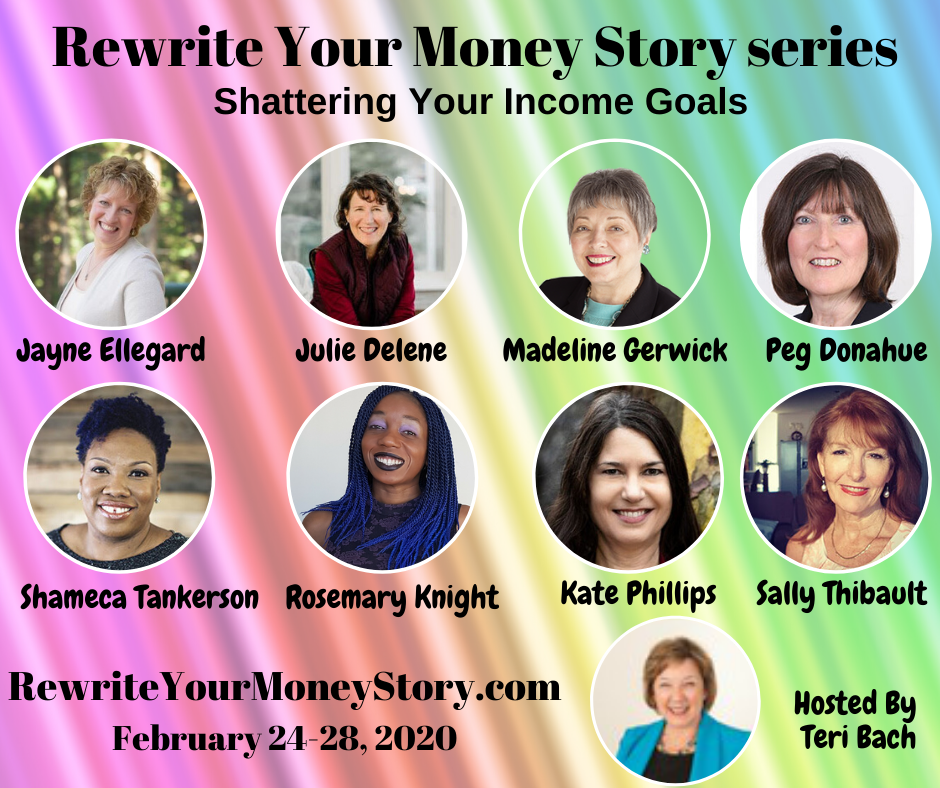 Rewrite Your Money Story series

Shattering Your Income Goals

Jayne Ellegard

Julie Delene

Madeline Gerwick

Peg Donahue

Shameca Tankerson

Rosemary Knight

Kate Phillips

Sally Thibault

RewriteYourMoneyStory.com

February 24-28, 2020

Hosted By
Teri Bach